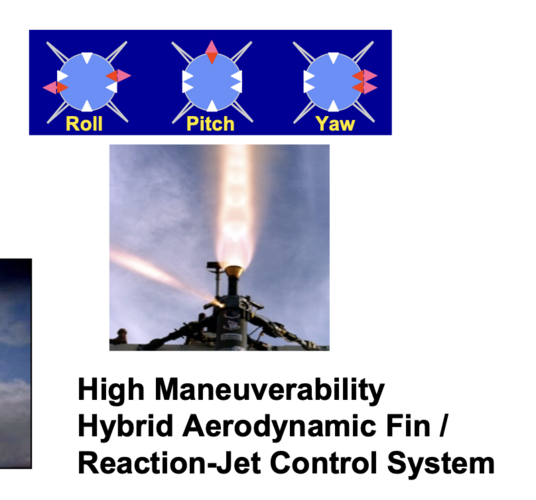 Roll Pitch Yaw

High Maneuverability
Hybrid Aerodynamic Fin /
Reaction-Jet Control System